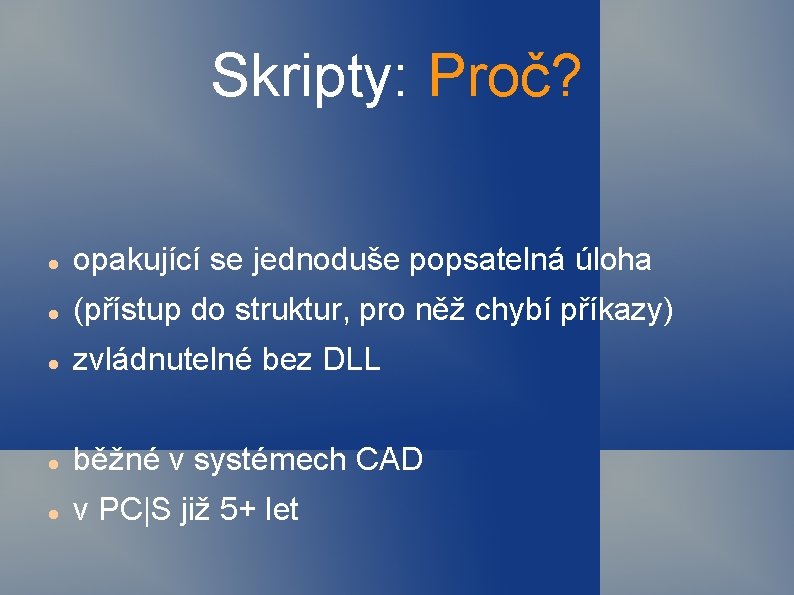 Skripty: Proč?

- opakující se jednoduše popsatelná úloha
- (přístup do struktur, pro něž chybí příkazy)
- zvládnutelné bez DLL

- běžné v systémech CAD
- v PC|S již 5+ let